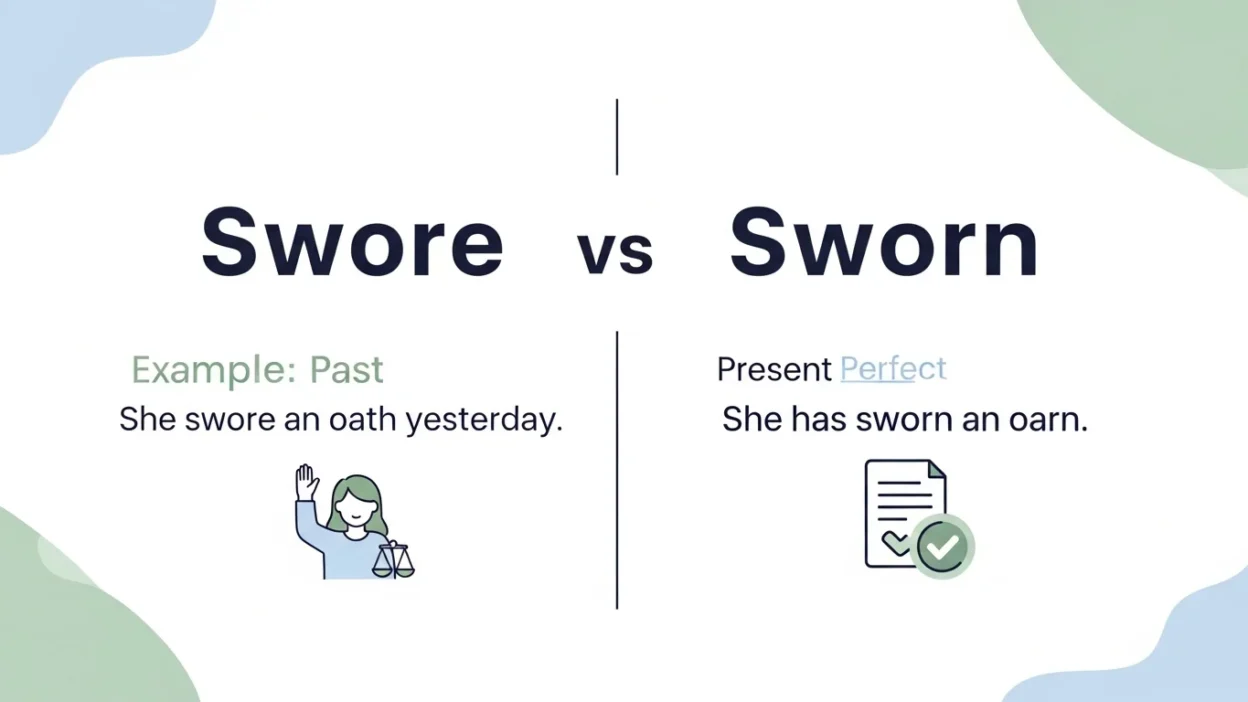 Swore vs Sworn

Example: Past
She swore an oath yesterday.

Present Perfect
She has sworn an oarn.